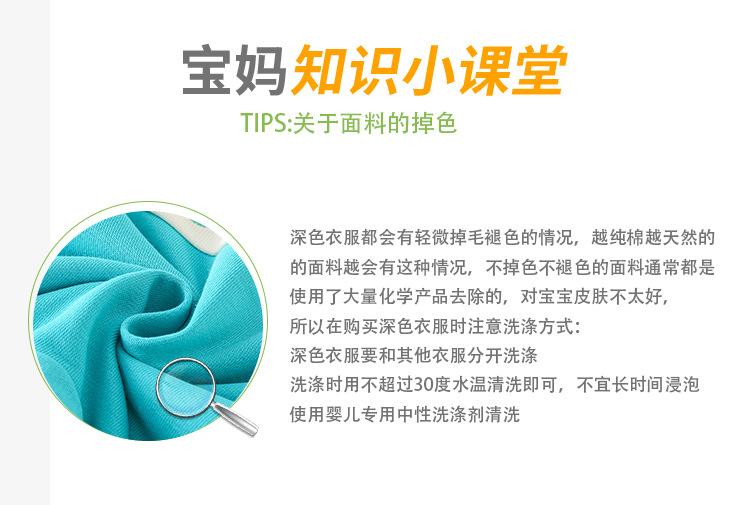 宝妈知识小课堂

TIPS:关于面料的掉色

深色衣服都会有轻微掉毛褪色的情况，越纯棉越天然的的面料越会有这种情况，不掉色不褪色的面料通常都是使用了大量化学产品去除的，对宝宝皮肤不太好，
所以在购买深色衣服时注意洗涤方式：
深色衣服要和其他衣服分开洗涤
洗涤时用不超过30度水温清洗即可，不宜长时间浸泡
使用婴儿专用中性洗涤剂清洗